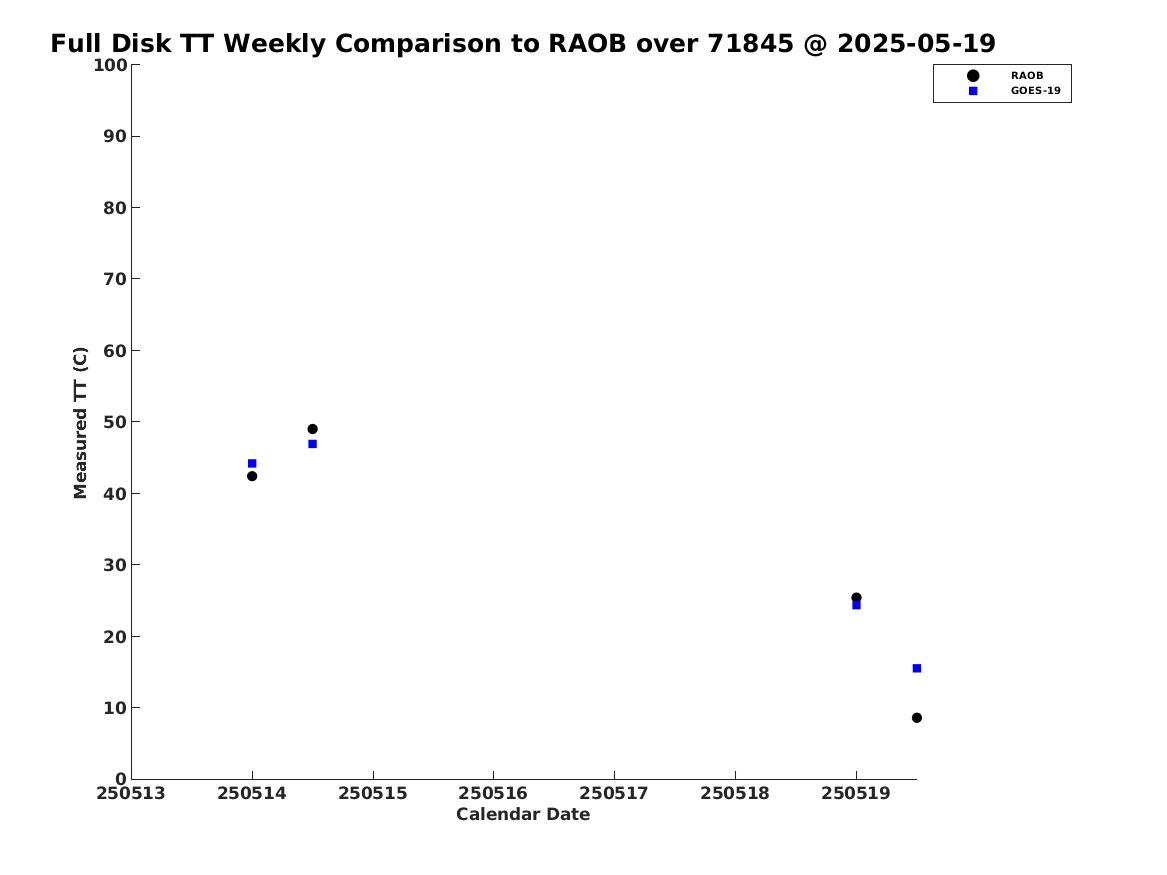 Full Disk TT Weekly Comparison to RAOB over 71845 @ 2025-05-19

RAOB
GOES-19

Measured TT (C)

100
90
80
70
60
50
40
30
20
10
0

250513 250514 250515 250516 250517 250518 250519

Calendar Date